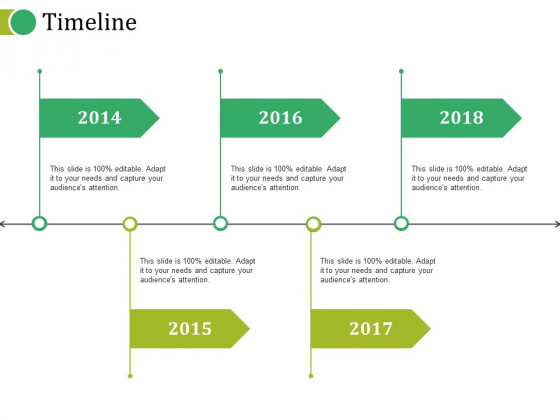 Timeline

2014

This slide is 100% editable. Adapt it to your needs and capture your audience's attention.

2016

This slide is 100% editable. Adapt it to your needs and capture your audience's attention.

2018

This slide is 100% editable. Adapt it to your needs and capture your audience's attention.

This slide is 100% editable. Adapt it to your needs and capture your audience's attention.

2015

This slide is 100% editable. Adapt it to your needs and capture your audience's attention.

2017